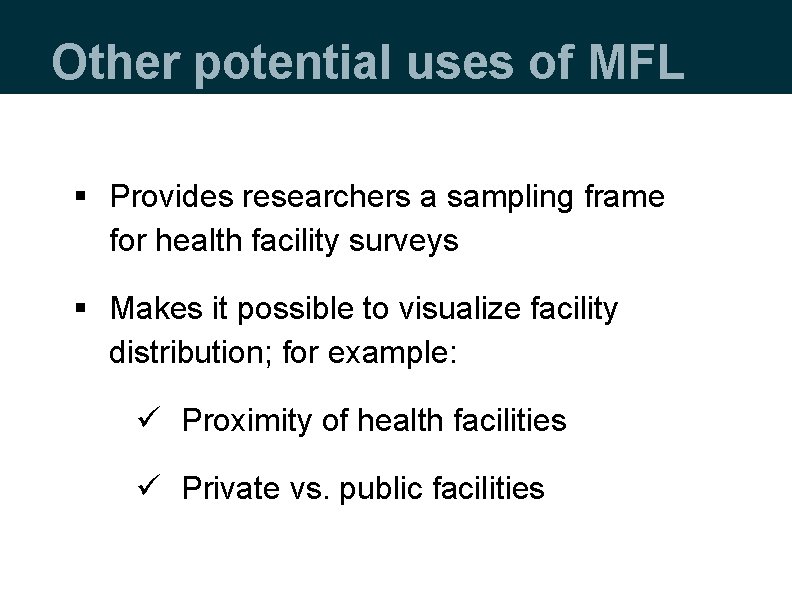 Other potential uses of MFL

• Provides researchers a sampling frame for health facility surveys

• Makes it possible to visualize facility distribution; for example:

✓ Proximity of health facilities

✓ Private vs. public facilities